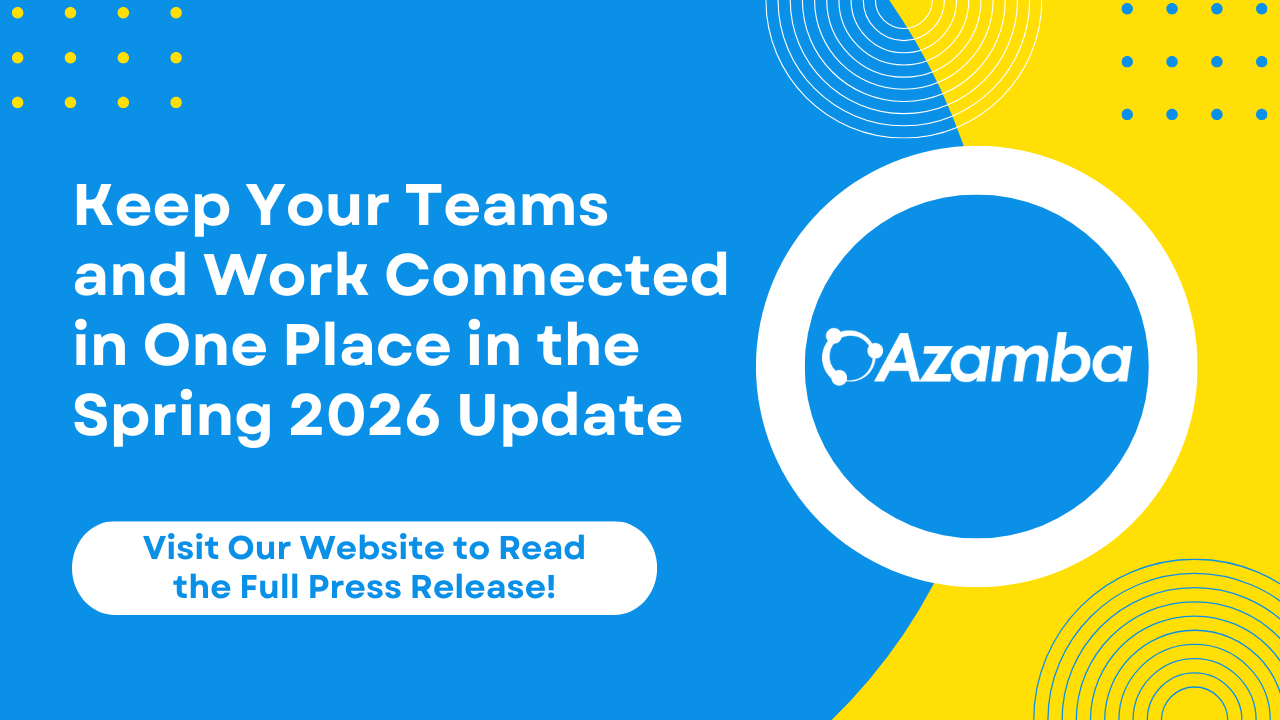 Keep Your Teams and Work Connected in One Place in the Spring 2026 Update

Visit Our Website to Read the Full Press Release!

Azamba